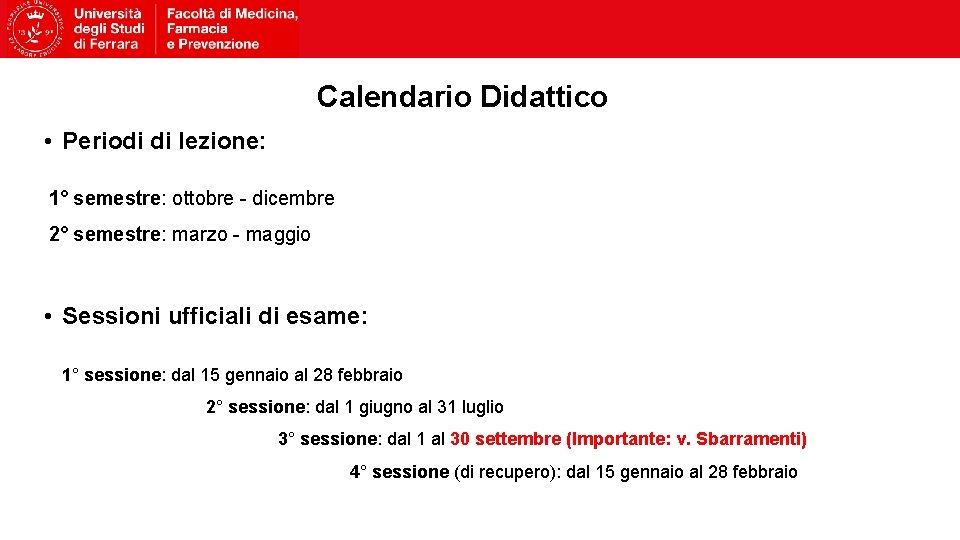 Università degli Studi di Ferrara

Facoltà di Medicina, Farmacia e Prevenzione

Calendario Didattico

• Periodi di lezione:

1° semestre: ottobre - dicembre

2° semestre: marzo - maggio

• Sessioni ufficiali di esame:

1° sessione: dal 15 gennaio al 28 febbraio

2° sessione: dal 1 giugno al 31 luglio

3° sessione: dal 1 al 30 settembre (Importante: v. Sbarramenti)

4° sessione (di recupero): dal 15 gennaio al 28 febbraio